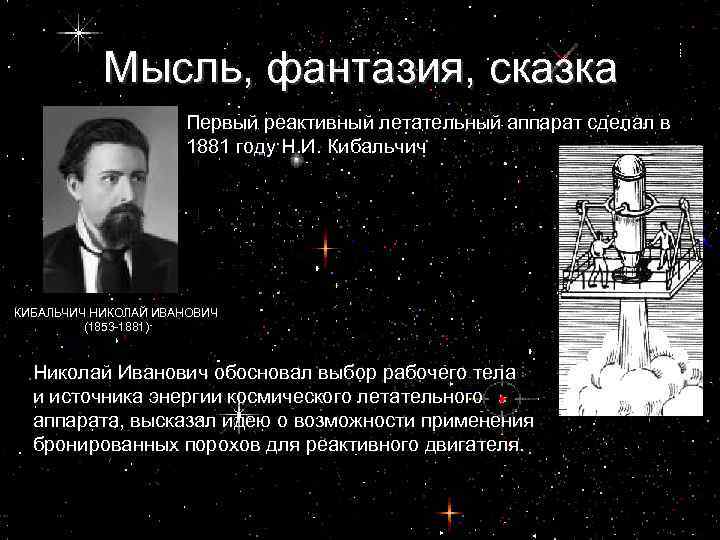 Мысль, фантазия, сказка

Первый реактивный летательный аппарат сделал в 1881 году Н.И. Кибальчич

КИБАЛЬЧИЧ НИКОЛАЙ ИВАНОВИЧ
(1853-1881)

Николай Иванович обосновал выбор рабочего тела и источника энергии космического летательного аппарата, высказал идею о возможности применения бронированных порохов для реактивного двигателя.